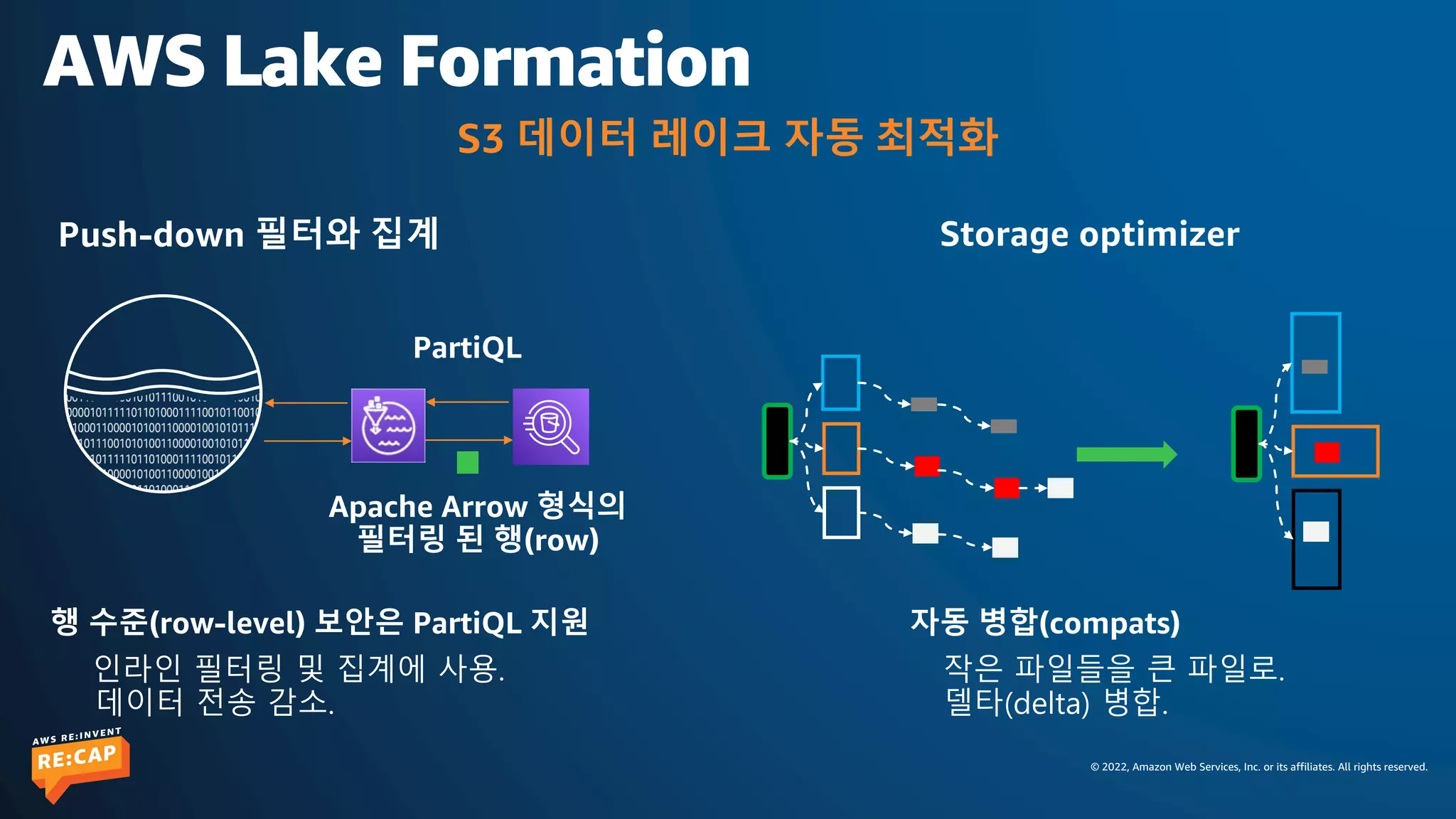 AWS Lake Formation

S3 데이터 레이크 자동 최적화

Push-down 필터와 집계

Storage optimizer

PartiQL

Apache Arrow 형식의 필터링 된 행(row)

행 수준(row-level) 보안은 PartiQL 지원

인라인 필터링 및 집계에 사용.
데이터 전송 감소.

자동 병합(compats)

작은 파일들을 큰 파일로.
델타(delta) 병합.

AWS RE:INVENT RE:CAP

© 2022, Amazon Web Services, Inc. or its affiliates. All rights reserved.